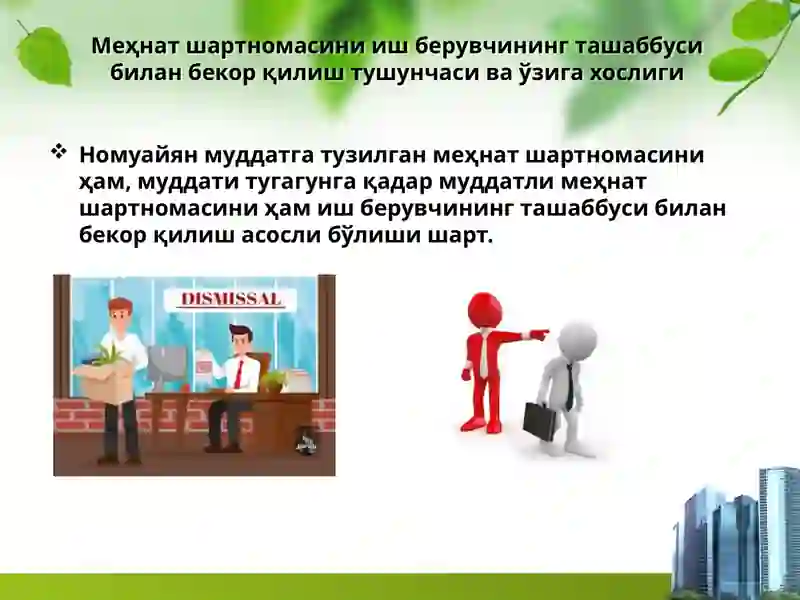 Меҳнат шартномасини иш берувчининг ташаббуси билан бекор қилиш тушунчаси ва ўзига хослиги

❖ Номуайян муддатга тузилган меҳнат шартномасини ҳам, муддати тугагунга қадар муддатли меҳнат шартномасини ҳам иш берувчининг ташаббуси билан бекор қилиш асосли бўлиши шарт.

DISMISSAL